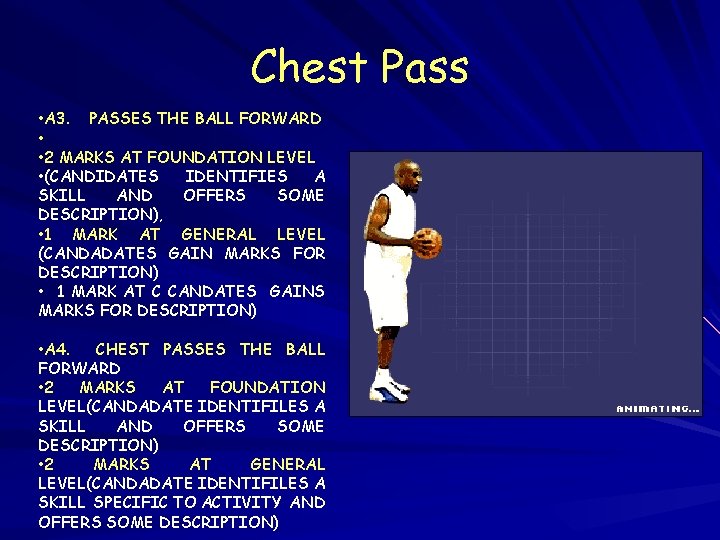 Chest Pass

•A3. PASSES THE BALL FORWARD
•
•2 MARKS AT FOUNDATION LEVEL
•(CANDIDATES IDENTIFIES A SKILL AND OFFERS SOME DESCRIPTION),
•1 MARK AT GENERAL LEVEL (CANDADATES GAIN MARKS FOR DESCRIPTION)
• 1 MARK AT C CANDATES GAINS MARKS FOR DESCRIPTION)

•A4. CHEST PASSES THE BALL FORWARD
•2 MARKS AT FOUNDATION LEVEL(CANDADATE IDENTIFILES A SKILL AND OFFERS SOME DESCRIPTION)
•2 MARKS AT GENERAL LEVEL(CANDADATE IDENTIFILES A SKILL SPECIFIC TO ACTIVITY AND OFFERS SOME DESCRIPTION)

ANIMATING...